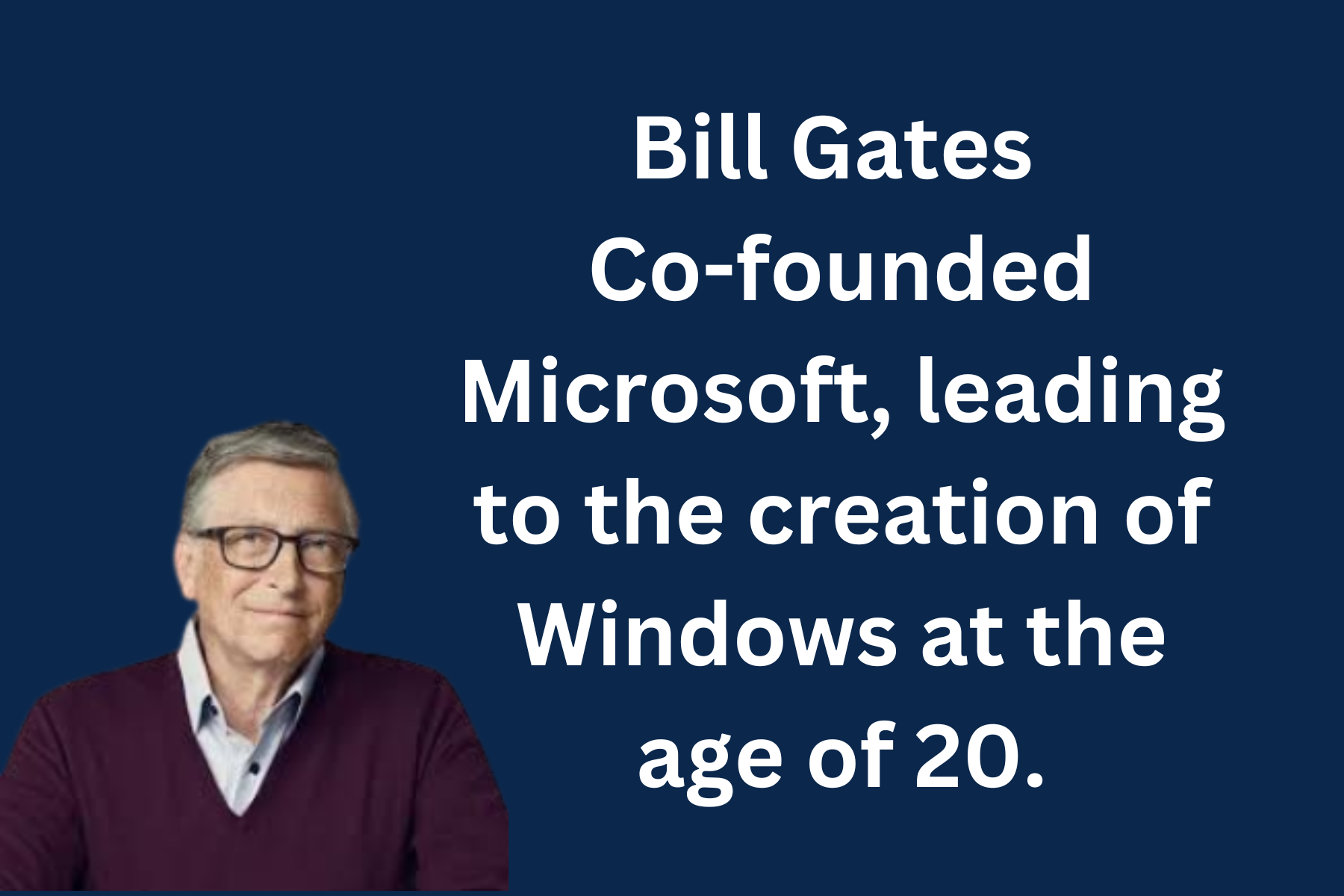 Bill Gates Co-founded Microsoft, leading to the creation of Windows at the age of 20.